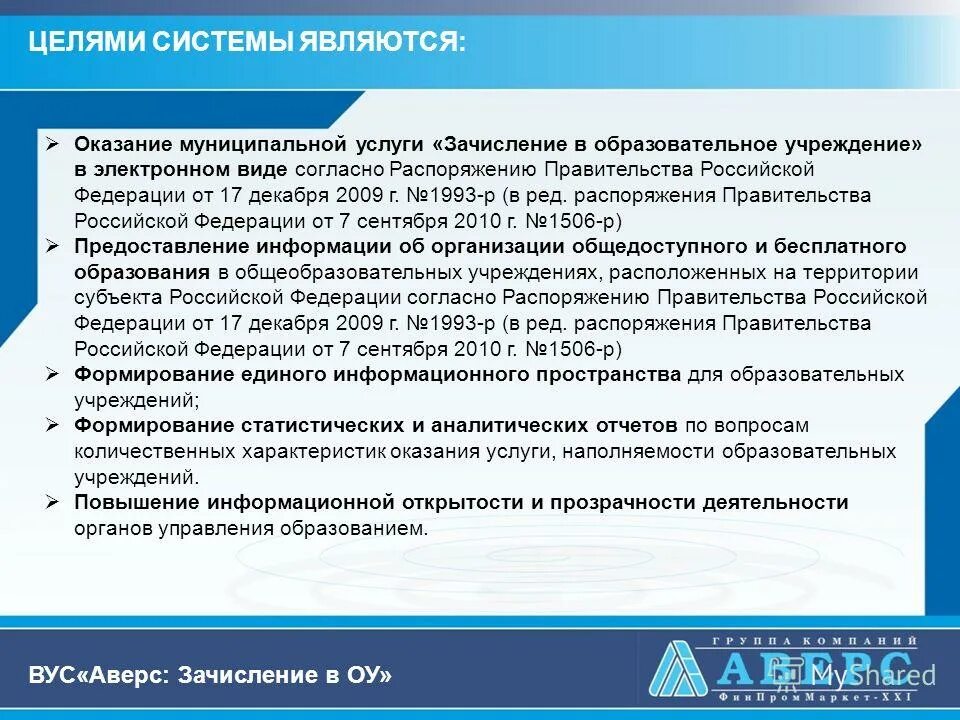 ЦЕЛЯМИ СИСТЕМЫ ЯВЛЯЮТСЯ:

➢ Оказание муниципальной услуги «Зачисление в образовательное учреждение» в электронном виде согласно Распоряжению Правительства Российской Федерации от 17 декабря 2009 г. №1993-р (в ред. распоряжения Правительства Российской Федерации от 7 сентября 2010 г. №1506-р)

➢ Предоставление информации об организации общедоступного и бесплатного образования в общеобразовательных учреждениях, расположенных на территории субъекта Российской Федерации согласно Распоряжению Правительства Российской Федерации от 17 декабря 2009 г. №1993-р (в ред. распоряжения Правительства Российской Федерации от 7 сентября 2010 г. №1506-р)

➢ Формирование единого информационного пространства для образовательных учреждений;

➢ Формирование статистических и аналитических отчетов по вопросам количественных характеристик оказания услуги, наполняемости образовательных учреждений.

➢ Повышение информационной открытости и прозрачности деятельности органов управления образованием.

ВУС«Аверс: Зачисление в ОУ»

ГРУППА КОМПАНИЙ
АВЕРС
ФинПромМаркет-XXI

MyShared